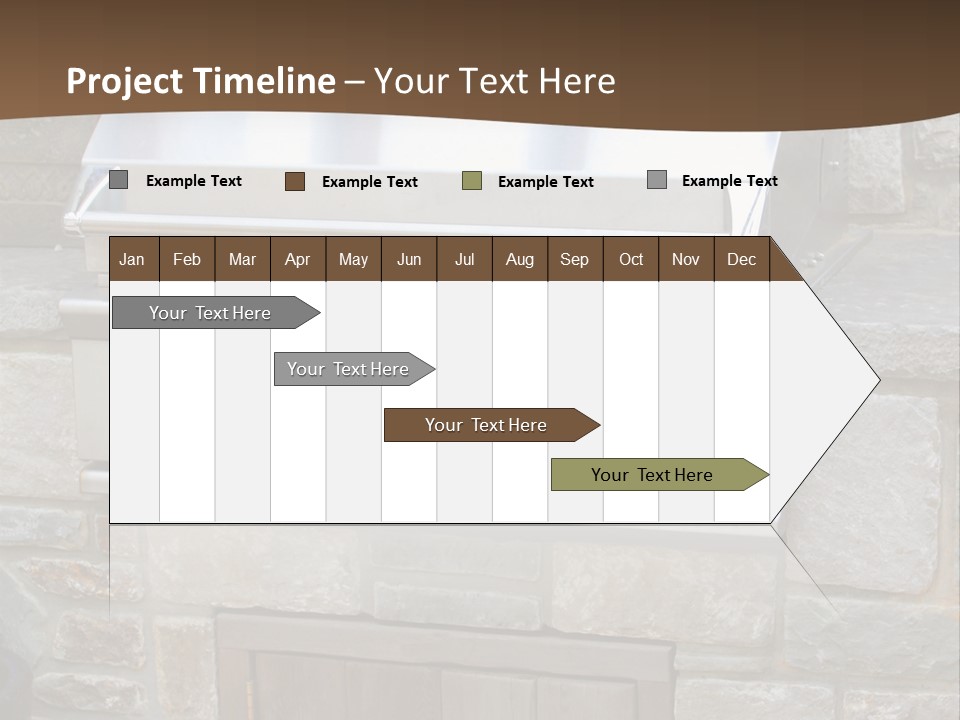 Project Timeline – Your Text Here

Example Text Example Text Example Text Example Text

| Jan | Feb | Mar | Apr | May | Jun | Jul | Aug | Sep | Oct | Nov | Dec |
|---|---|---|---|---|---|---|---|---|---|---|---|

Your Text Here

Your Text Here

Your Text Here

Your Text Here